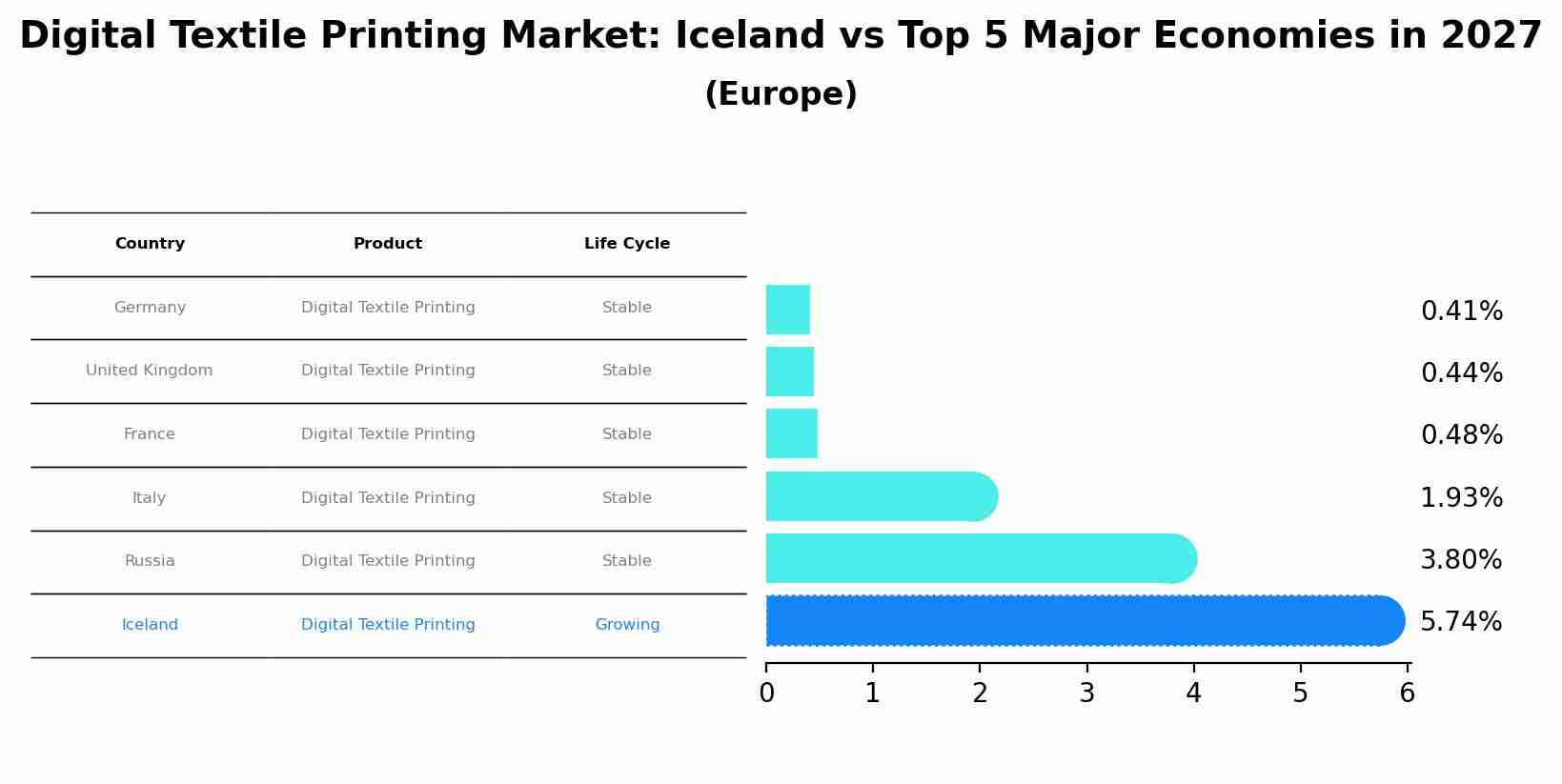 Digital Textile Printing Market: Iceland vs Top 5 Major Economies in 2027

(Europe)

| Country | Product | Life Cycle |
|---|---|---|
| Germany | Digital Textile Printing | Stable |
| United Kingdom | Digital Textile Printing | Stable |
| France | Digital Textile Printing | Stable |
| Italy | Digital Textile Printing | Stable |
| Russia | Digital Textile Printing | Stable |
| Iceland | Digital Textile Printing | Growing |

0.41%
0.44%
0.48%
1.93%
3.80%
5.74%

0 1 2 3 4 5 6